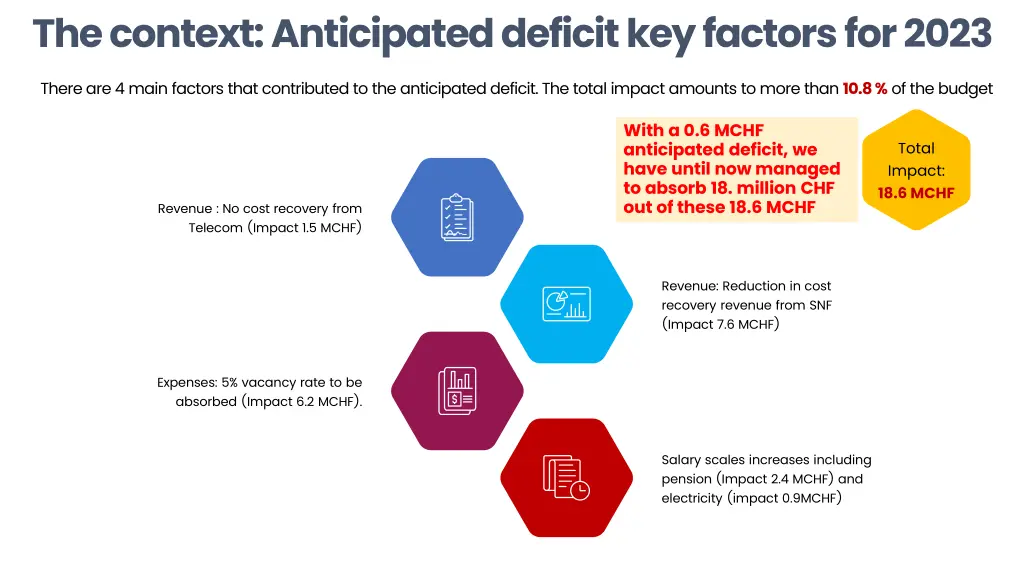 The context: Anticipated deficit key factors for 2023

There are 4 main factors that contributed to the anticipated deficit. The total impact amounts to more than 10.8 % of the budget

With a 0.6 MCHF anticipated deficit, we have until now managed to absorb 18. million CHF out of these 18.6 MCHF

Total Impact: 18.6 MCHF

Revenue : No cost recovery from Telecom (Impact 1.5 MCHF)

Revenue: Reduction in cost recovery revenue from SNF (Impact 7.6 MCHF)

Expenses: 5% vacancy rate to be absorbed (Impact 6.2 MCHF).

Salary scales increases including pension (Impact 2.4 MCHF) and electricity (impact 0.9MCHF)